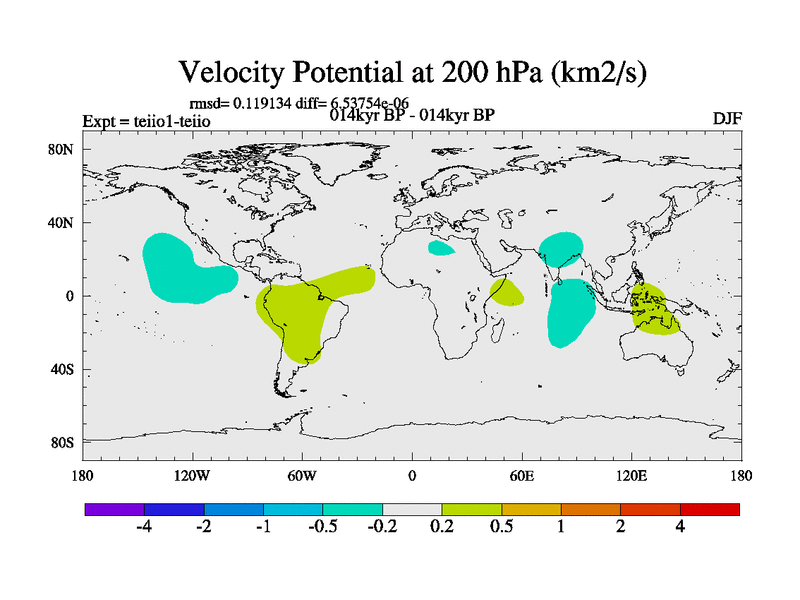 Velocity Potential at 200 hPa (km2/s)

rmsd= 0.119134 diff= 6.53754e-06

Expt = teiio1-teiio

014kyr BP - 014kyr BP

DJF

80N
40N
0
40S
80S

180
120W
60W
0
60E
120E
180

-4
-2
-1
-0.5
-0.2
0.2
0.5
1
2
4